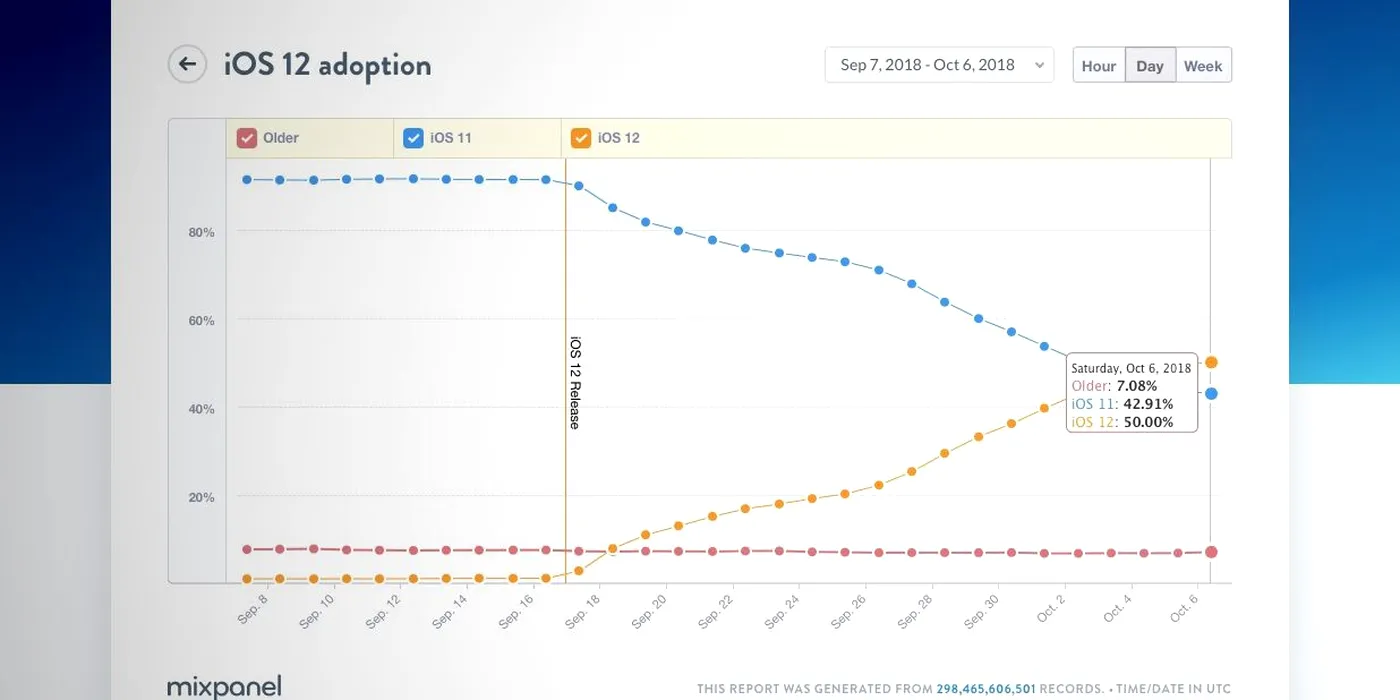 iOS 12 adoption

Sep 7, 2018 - Oct 6, 2018

Hour Day Week

Older iOS 11 iOS 12

80%
60%
40%
20%

iOS 12 Release

Saturday, Oct 6, 2018
Older: 7.08%
iOS 11: 42.91%
iOS 12: 50.00%

Sep. 8 Sep. 10 Sep. 12 Sep. 14 Sep. 16 Sep. 18 Sep. 20 Sep. 22 Sep. 24 Sep. 26 Sep. 28 Sep. 30 Oct. 2 Oct. 4 Oct. 6

mixpanel

THIS REPORT WAS GENERATED FROM 298,465,606,501 RECORDS. • TIME/DATE IN UTC